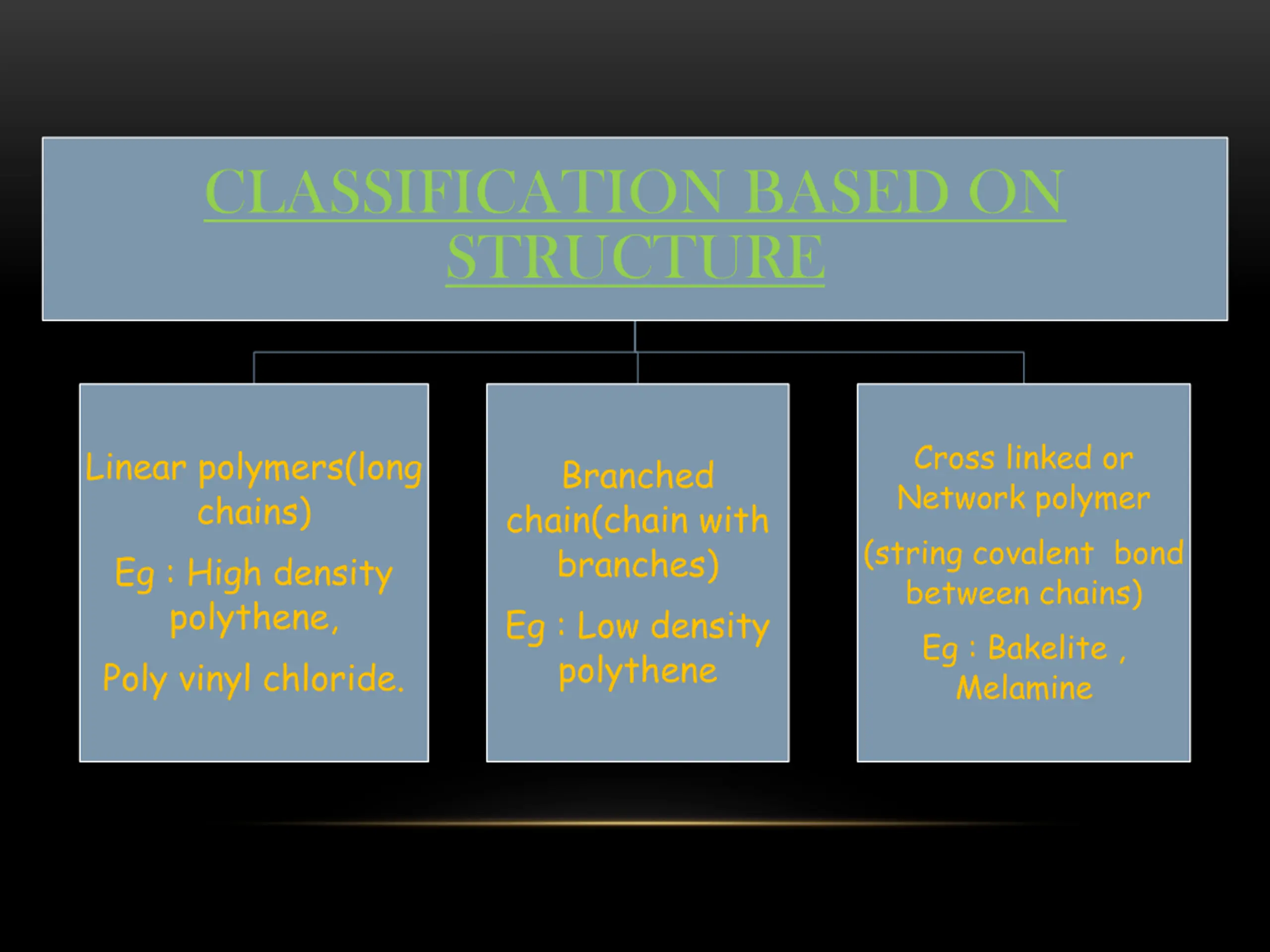 CLASSIFICATION BASED ON STRUCTURE

Linear polymers(long chains)

Eg : High density polythene,

Poly vinyl chloride.

Branched chain(chain with branches)

Eg : Low density polythene

Cross linked or Network polymer

(string covalent bond between chains)

Eg : Bakelite , Melamine